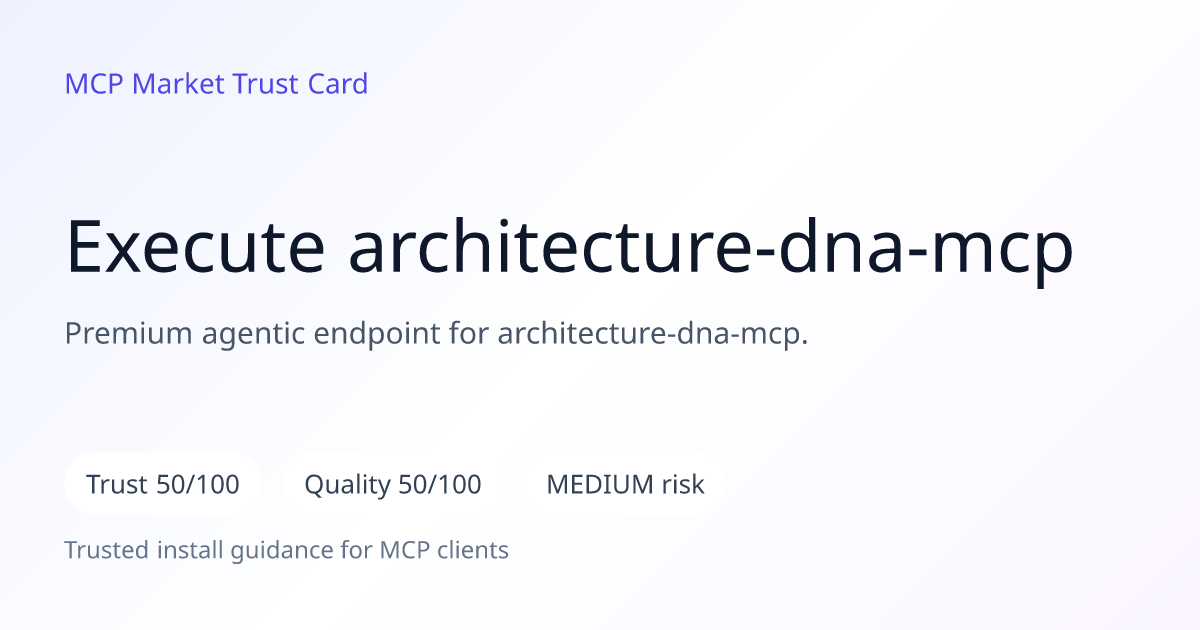 MCP Market Trust Card

Execute architecture-dna-mcp

Premium agentic endpoint for architecture-dna-mcp.

Trust 50/100

Quality 50/100

MEDIUM risk

Trusted install guidance for MCP clients